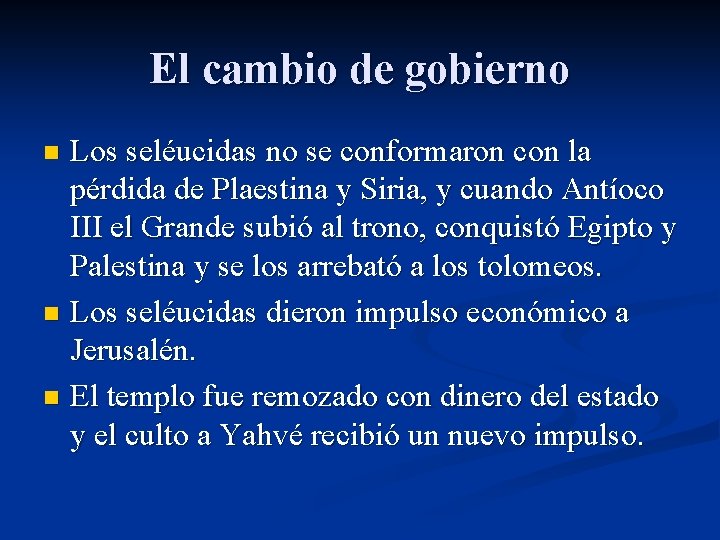 El cambio de gobierno

Los seléucidas no se conformaron con la pérdida de Plaestina y Siria, y cuando Antíoco III el Grande subió al trono, conquistó Egipto y Palestina y se los arrebató a los tolomeos.

Los seléucidas dieron impulso económico a Jerusalén.

El templo fue remozado con dinero del estado y el culto a Yahvé recibió un nuevo impulso.